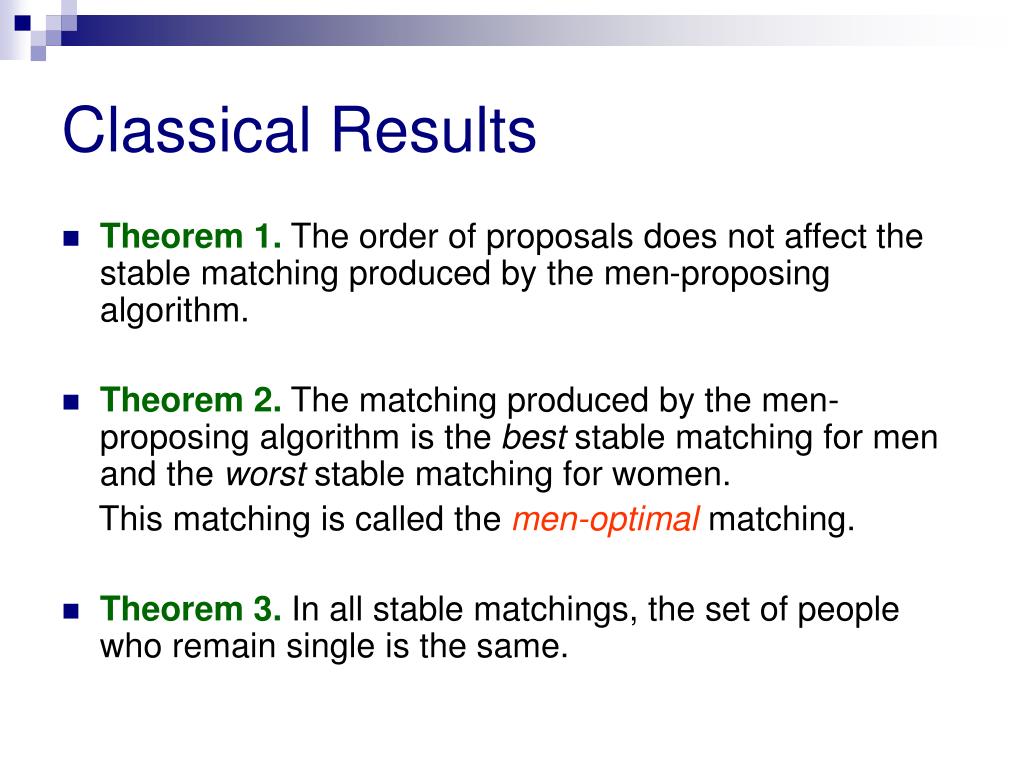 Classical Results

Theorem 1. The order of proposals does not affect the stable matching produced by the men-proposing algorithm.

Theorem 2. The matching produced by the men-proposing algorithm is the best stable matching for men and the worst stable matching for women.

This matching is called the men-optimal matching.

Theorem 3. In all stable matchings, the set of people who remain single is the same.